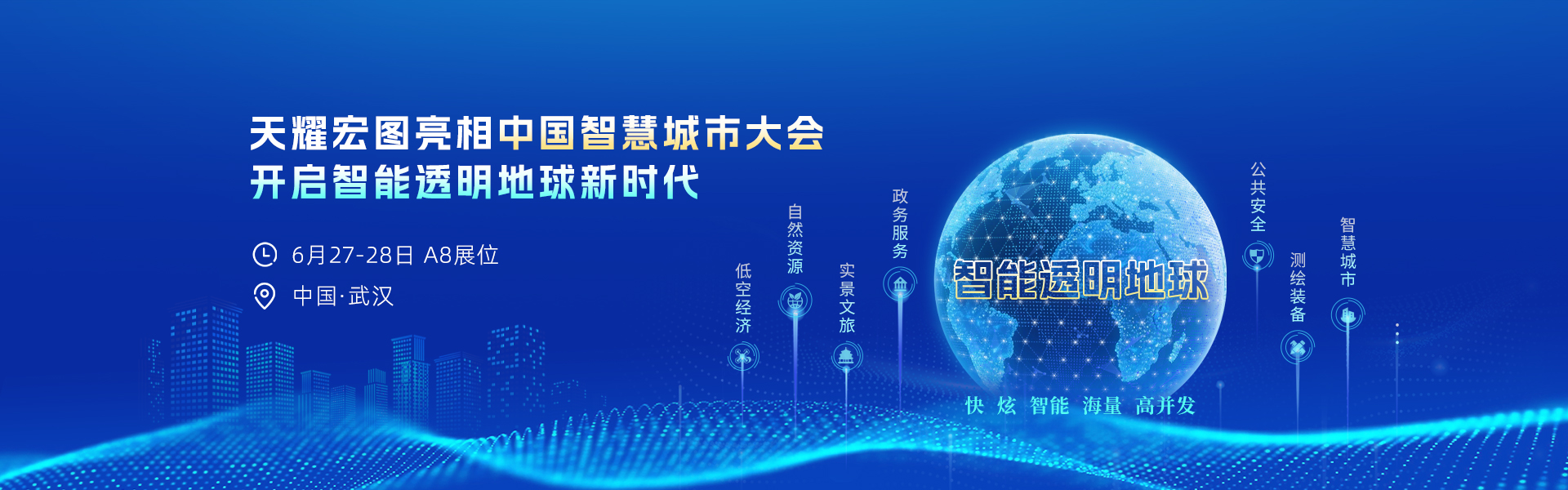 天耀宏图亮相中国智慧城市大会
开启智能透明地球新时代

6月27-28日 A8展位
中国·武汉

低空经济
自然资源
实景文旅
政务服务
智能透明地球
快 炫 智能 海量 高并发
公共安全
测绘装备
智慧城市